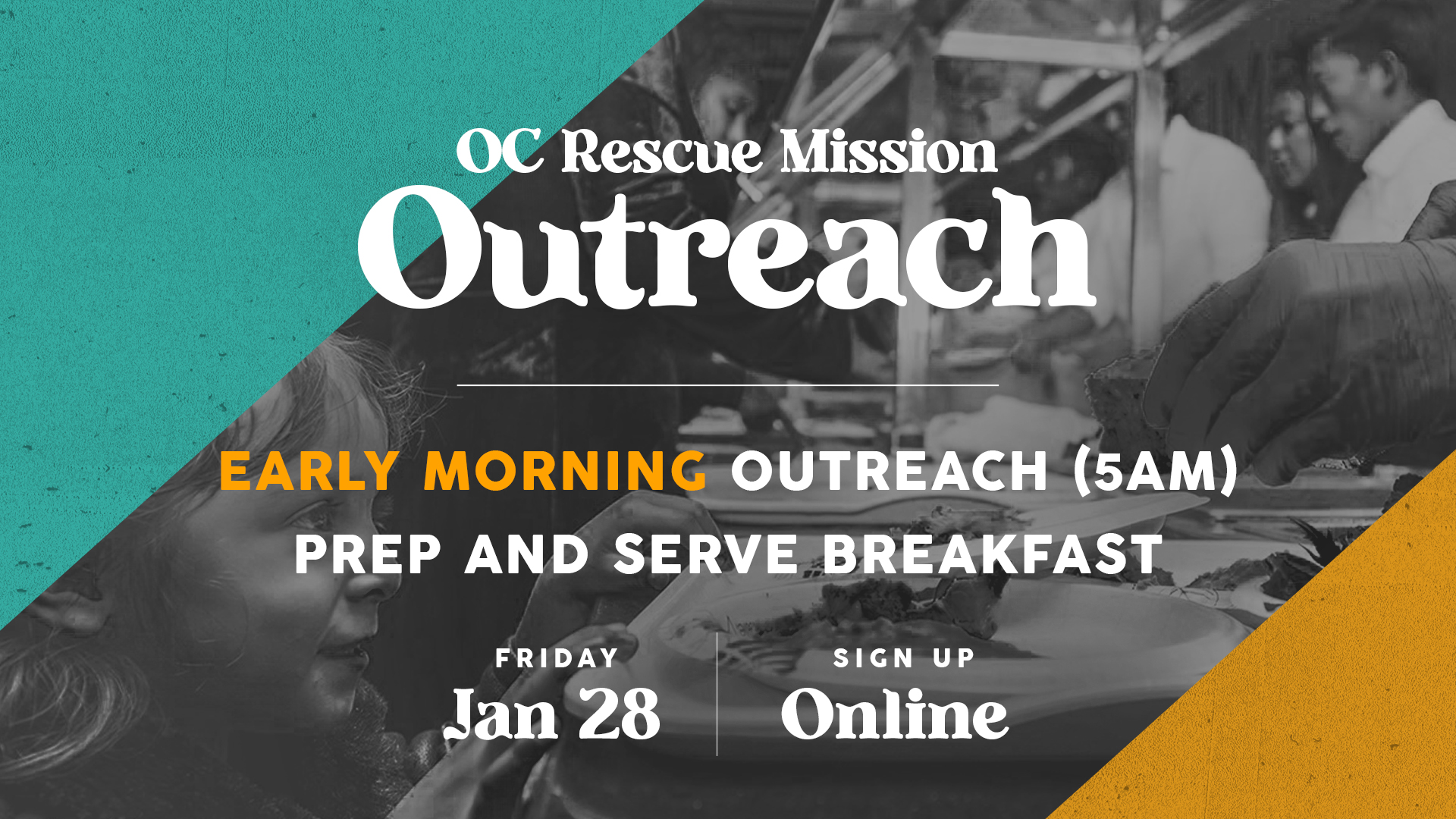 OC Rescue Mission
Outreach

EARLY MORNING OUTREACH (5AM)
PREP AND SERVE BREAKFAST

FRIDAY
Jan 28

SIGN UP
Online